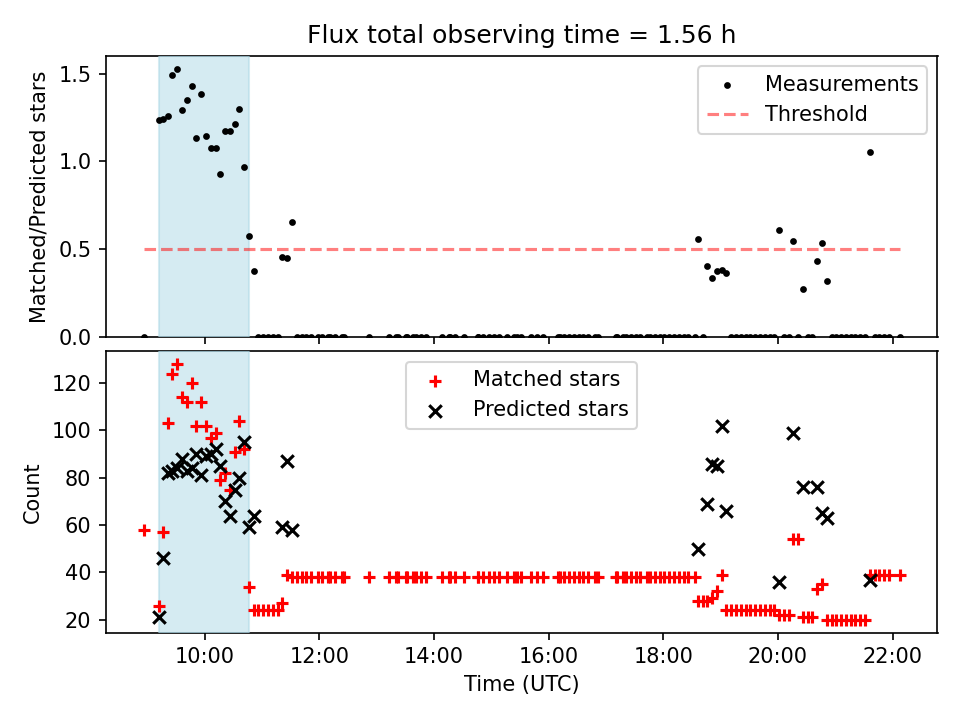 Flux total observing time = 1.56 h

Matched/Predicted stars

1.5
1.0
0.5
0.0

Measurements
Threshold

Count

120
100
80
60
40
20

Matched stars
Predicted stars

10:00
12:00
14:00
16:00
18:00
20:00
22:00

Time (UTC)